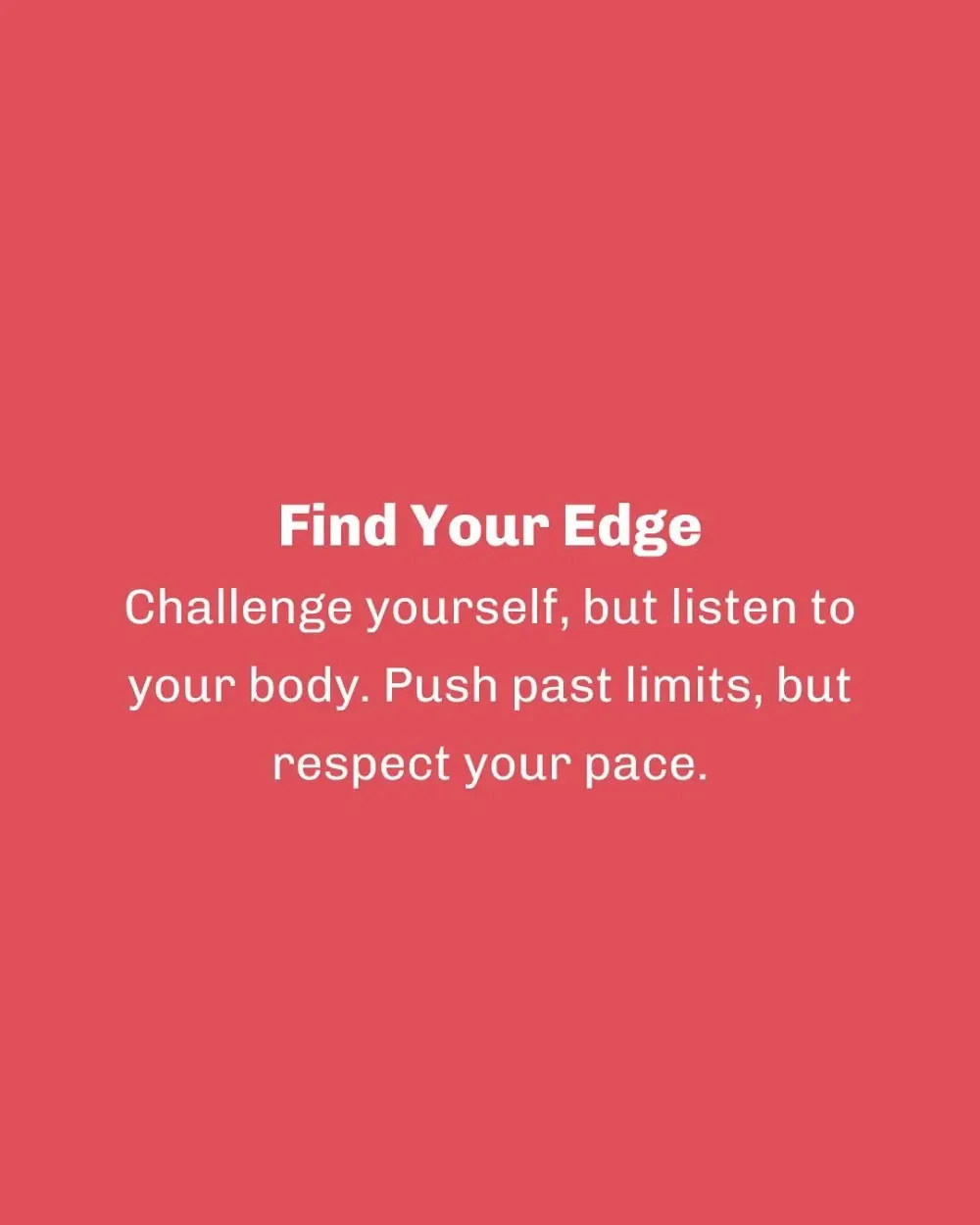 Find Your Edge
Challenge yourself, but listen to your body. Push past limits, but respect your pace.